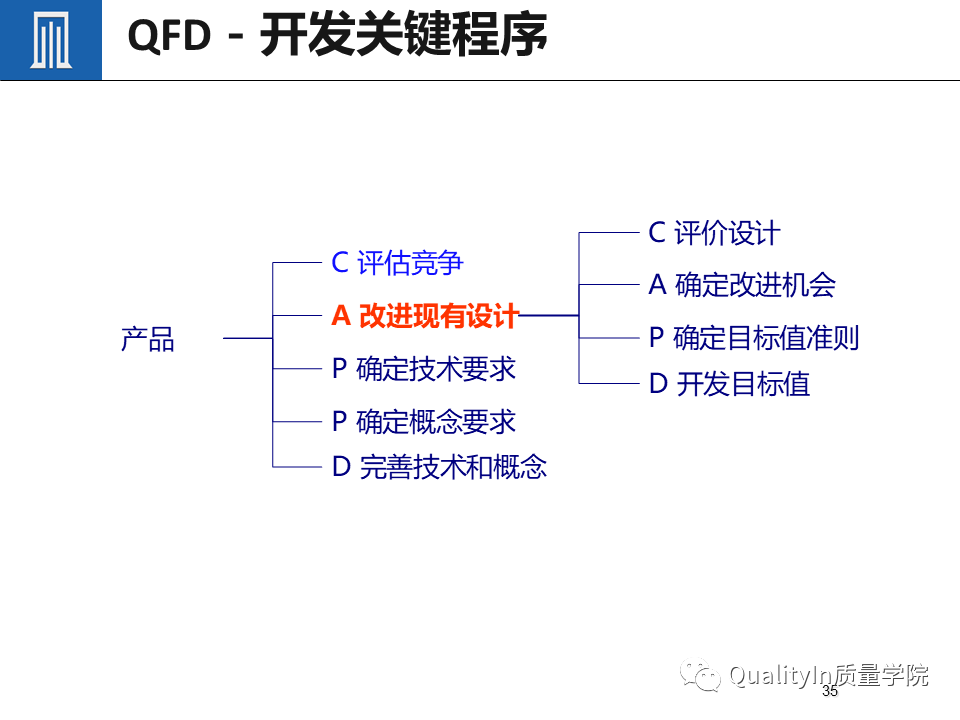 QFD - 开发关键程序

产品

C 评估竞争

A 改进现有设计

P 确定技术要求

P 确定概念要求

D 完善技术和概念

C 评价设计

A 确定改进机会

P 确定目标值准则

D 开发目标值

QualityIn质量学院

35